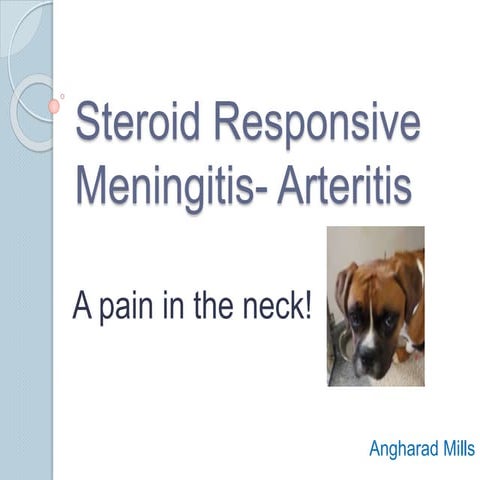 Steroid Responsive Meningitis- Arteritis

A pain in the neck!

Angharad Mills